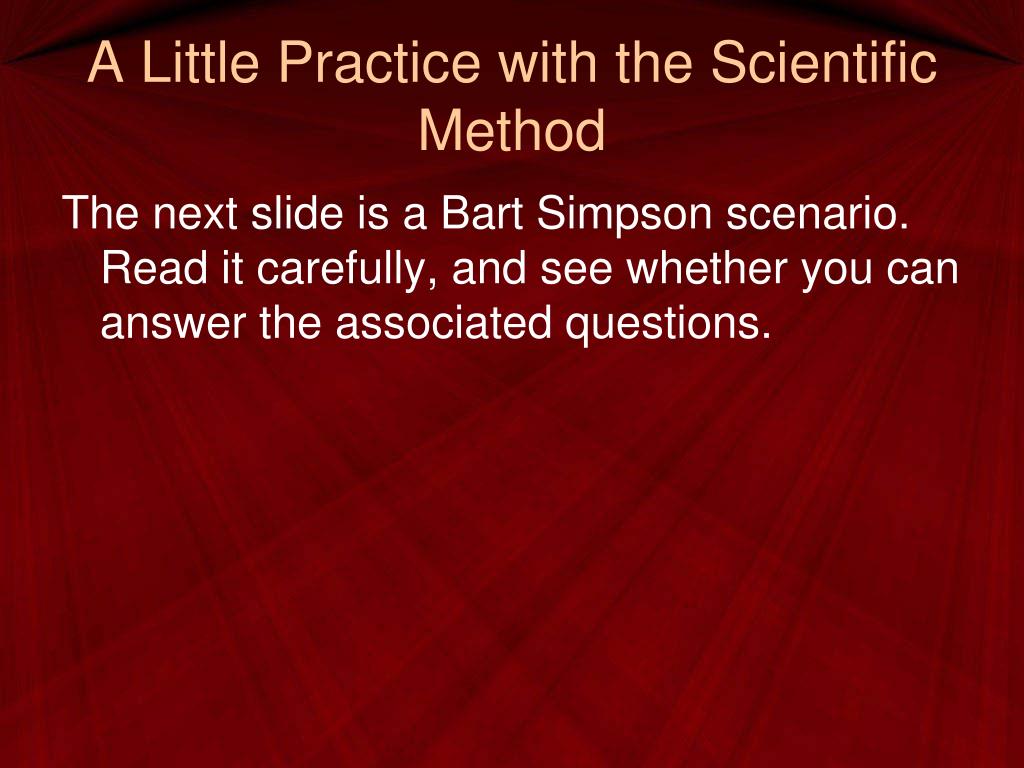 A Little Practice with the Scientific Method

The next slide is a Bart Simpson scenario. Read it carefully, and see whether you can answer the associated questions.